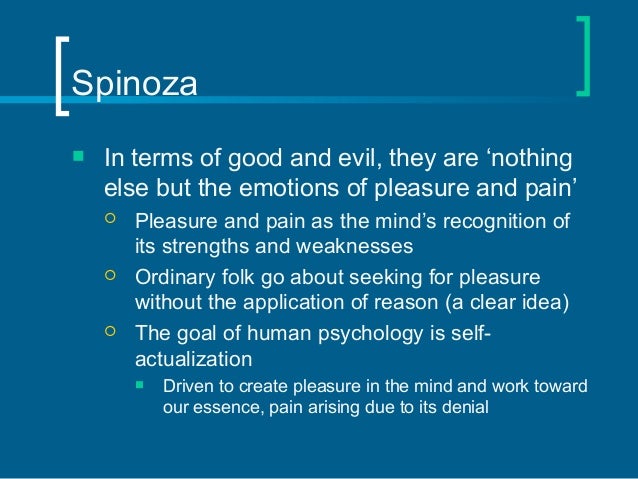 Spinoza

- In terms of good and evil, they are ‘nothing else but the emotions of pleasure and pain’
  - Pleasure and pain as the mind’s recognition of its strengths and weaknesses
  - Ordinary folk go about seeking for pleasure without the application of reason (a clear idea)
  - The goal of human psychology is self-actualization
    - Driven to create pleasure in the mind and work toward our essence, pain arising due to its denial